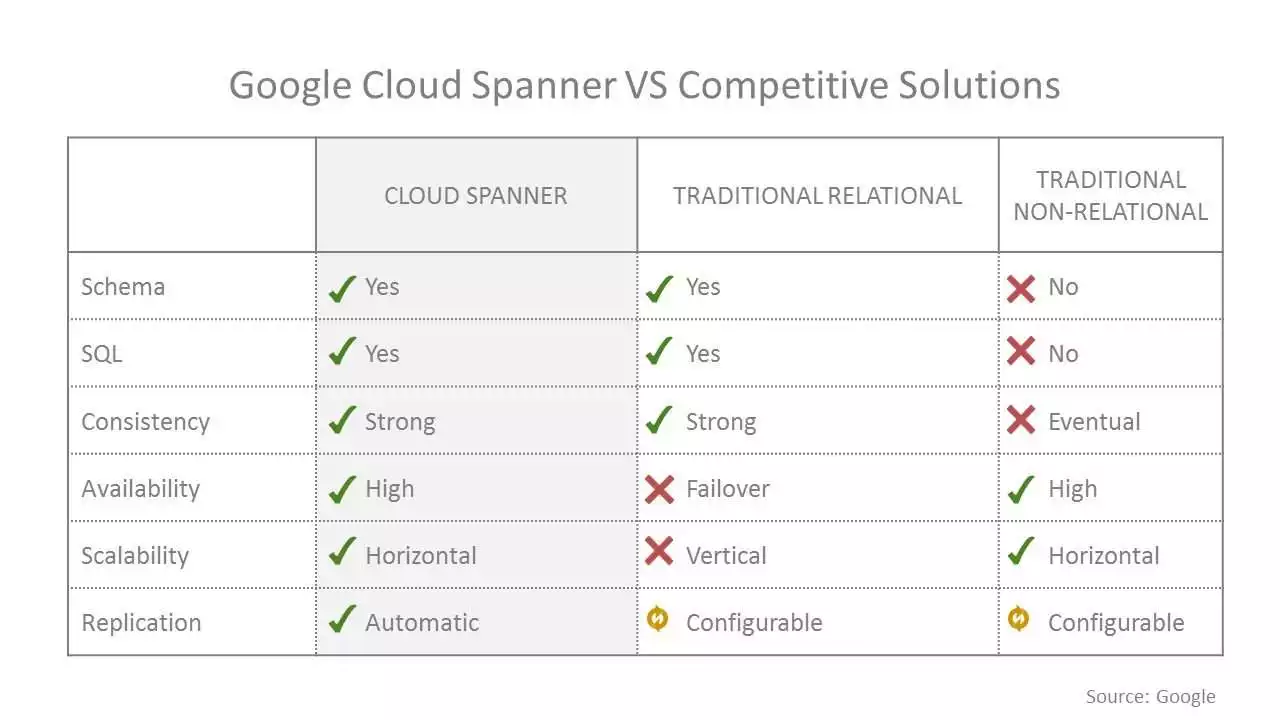 Google Cloud Spanner VS Competitive Solutions

| | CLOUD SPANNER | TRADITIONAL RELATIONAL | TRADITIONAL NON-RELATIONAL |
|---|---|---|---|
| Schema | ✓ Yes | ✓ Yes | ✗ No |
| SQL | ✓ Yes | ✓ Yes | ✗ No |
| Consistency | ✓ Strong | ✓ Strong | ✗ Eventual |
| Availability | ✓ High | ✗ Failover | ✓ High |
| Scalability | ✓ Horizontal | ✗ Vertical | ✓ Horizontal |
| Replication | ✓ Automatic | Configurable | Configurable |

Source: Google